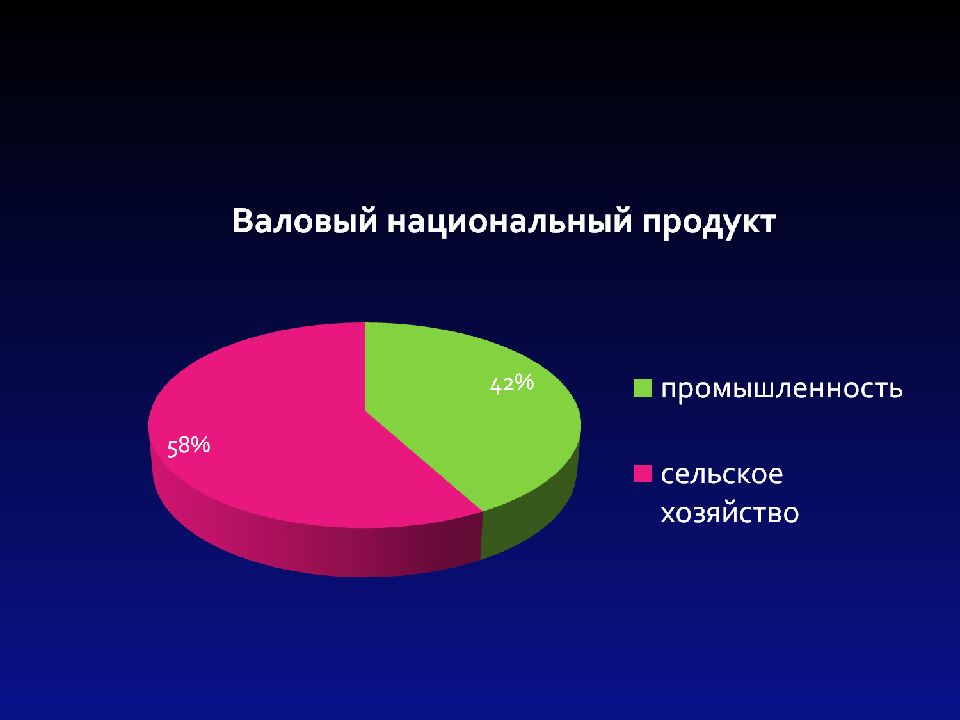 Валовый национальный продукт

42%

58%

промышленность

сельское хозяйство